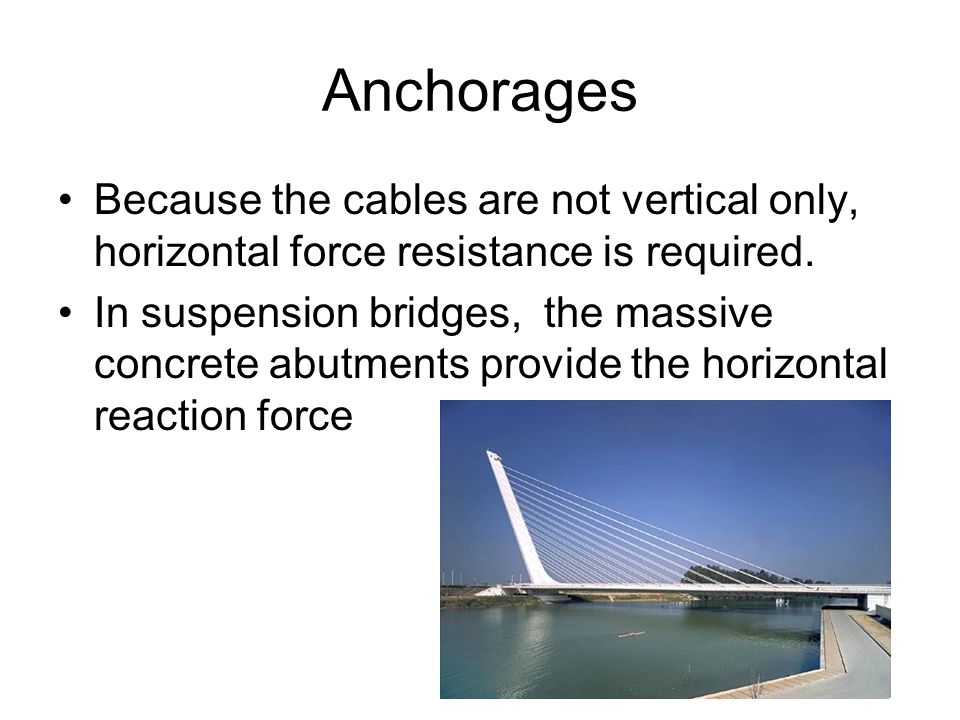 Anchorages

• Because the cables are not vertical only, horizontal force resistance is required.

• In suspension bridges, the massive concrete abutments provide the horizontal reaction force